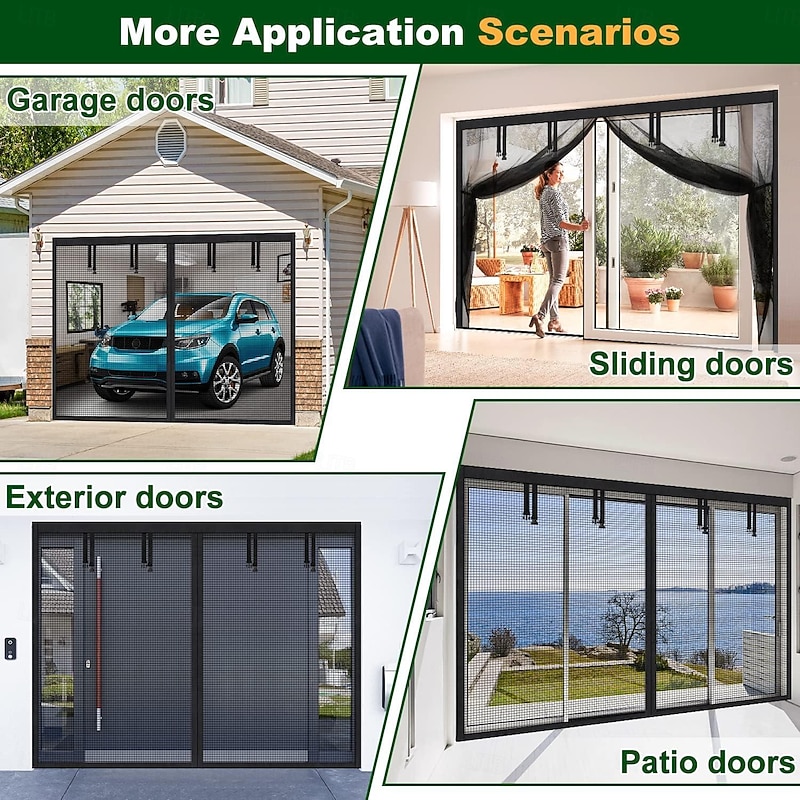 More Application Scenarios

Garage doors

Sliding doors

Exterior doors

Patio doors